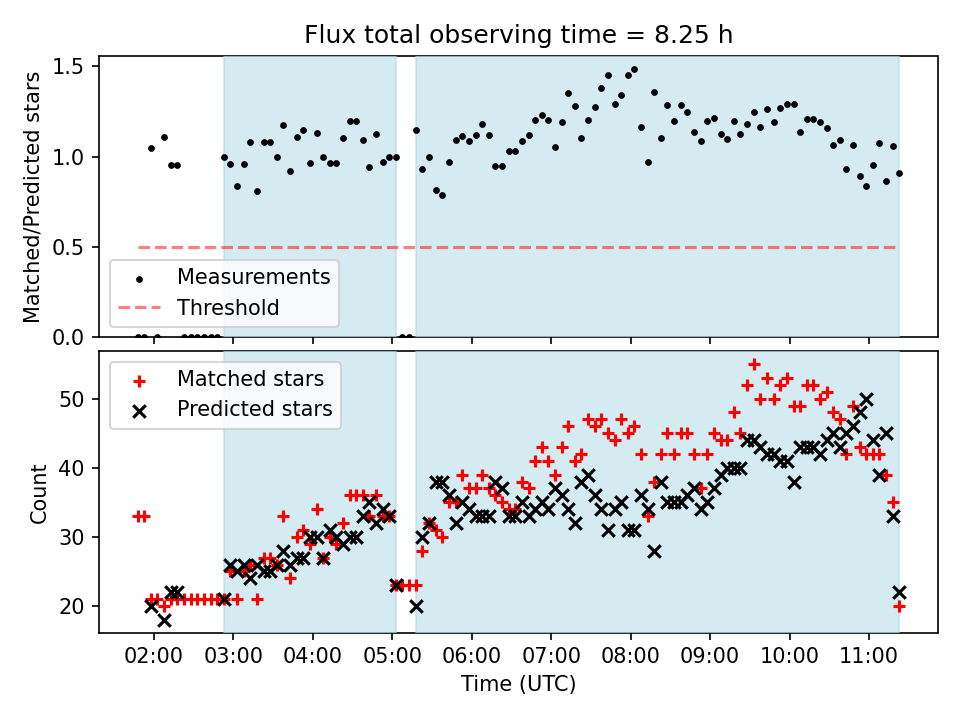 Flux total observing time = 8.25 h

Matched/Predicted stars

1.5
1.0
0.5
0.0

Measurements
Threshold

Matched stars
Predicted stars

Count

50
40
30
20

02:00 03:00 04:00 05:00 06:00 07:00 08:00 09:00 10:00 11:00

Time (UTC)